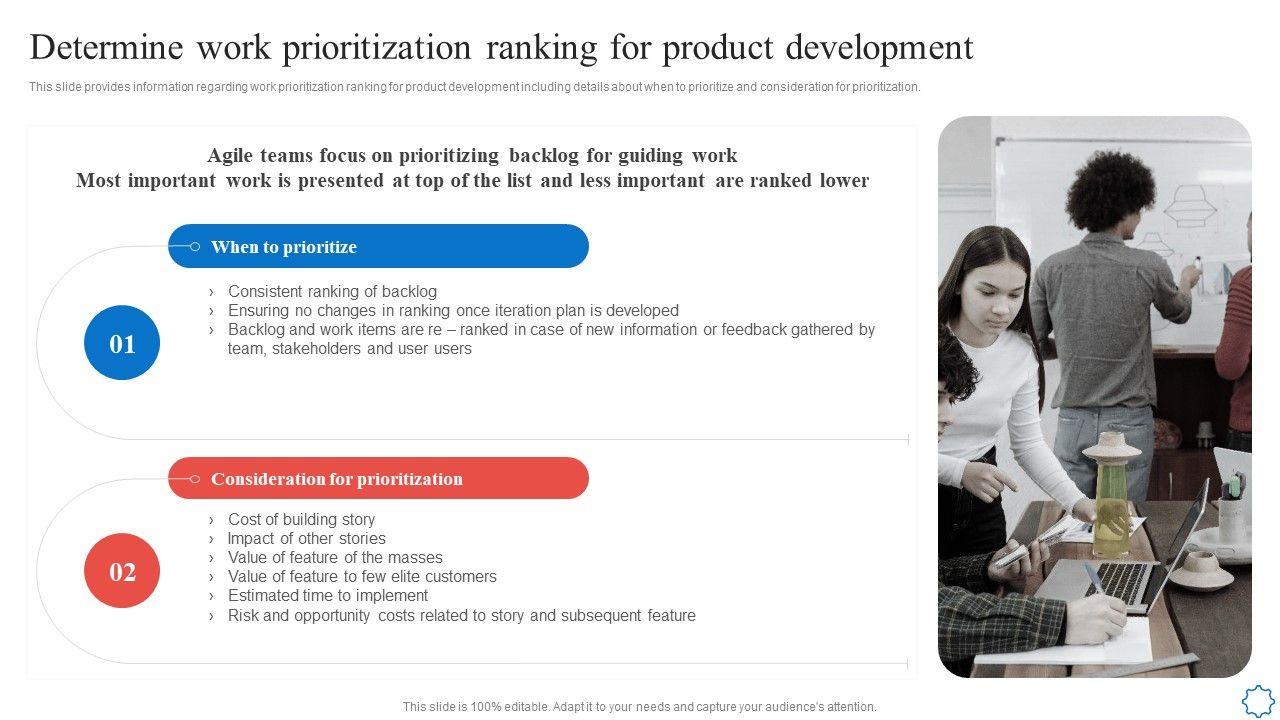 Determine work prioritization ranking for product development

This slide provides information regarding work prioritization ranking for product development including details about when to prioritize and consideration for prioritization.

Agile teams focus on prioritizing backlog for guiding work
Most important work is presented at top of the list and less important are ranked lower

When to prioritize

01

› Consistent ranking of backlog
› Ensuring no changes in ranking once iteration plan is developed
› Backlog and work items are re – ranked in case of new information or feedback gathered by team, stakeholders and user users

Consideration for prioritization

02

› Cost of building story
› Impact of other stories
› Value of feature of the masses
› Value of feature to few elite customers
› Estimated time to implement
› Risk and opportunity costs related to story and subsequent feature

This slide is 100% editable. Adapt it to your needs and capture your audience's attention.